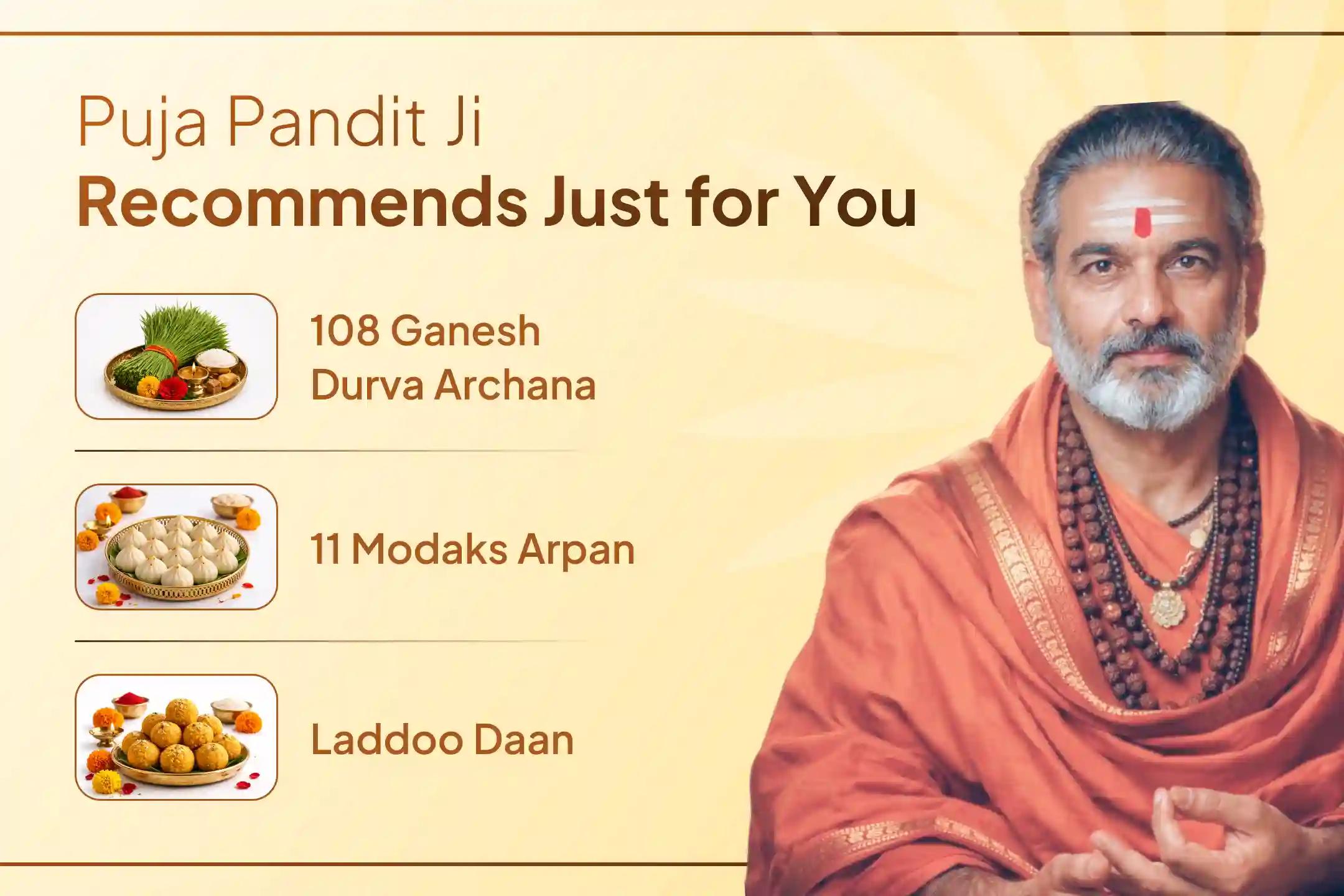 Puja Pandit Ji
Recommends Just for You

108 Ganesh Durva Archana

11 Modaks Arpan

Laddoo Daan